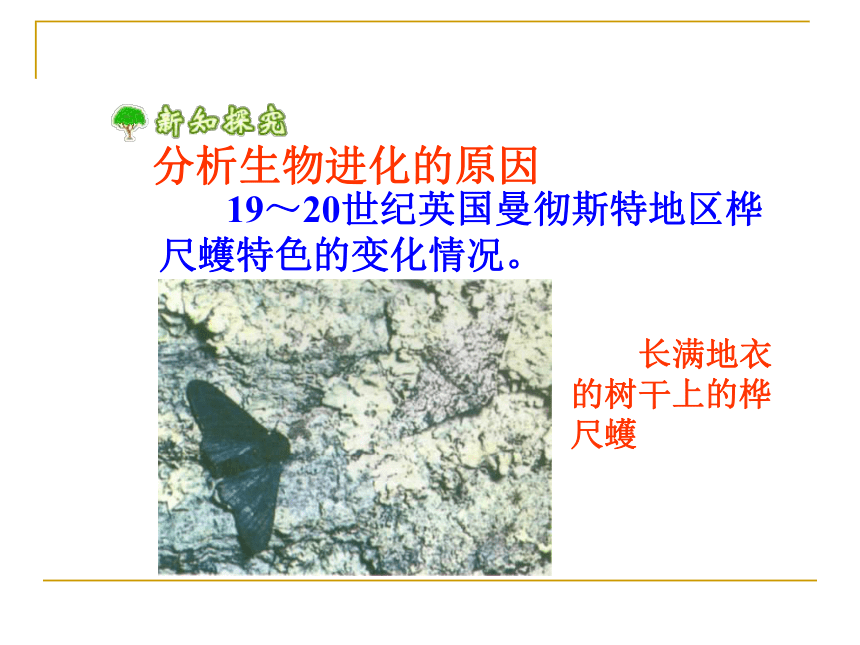 新知探究

分析生物进化的原因

19～20世纪英国曼彻斯特地区桦尺蠖特色的变化情况。

长满地衣的树干上的桦尺蠖